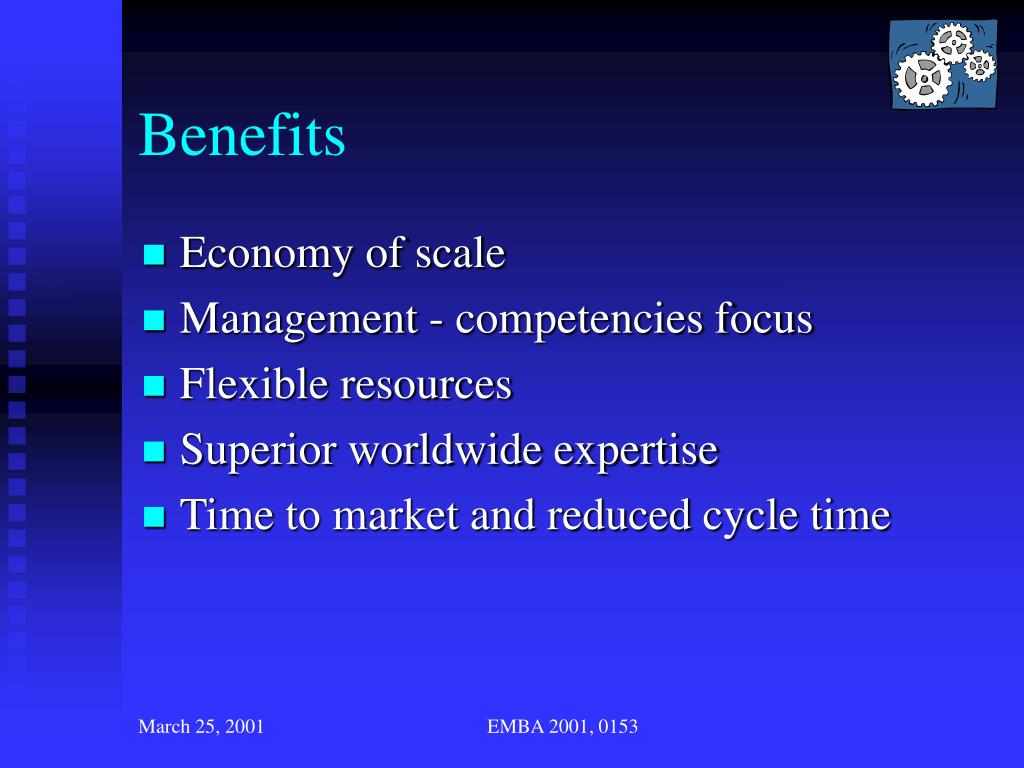 Benefits

- Economy of scale
- Management - competencies focus
- Flexible resources
- Superior worldwide expertise
- Time to market and reduced cycle time

March 25, 2001

EMBA 2001, 0153